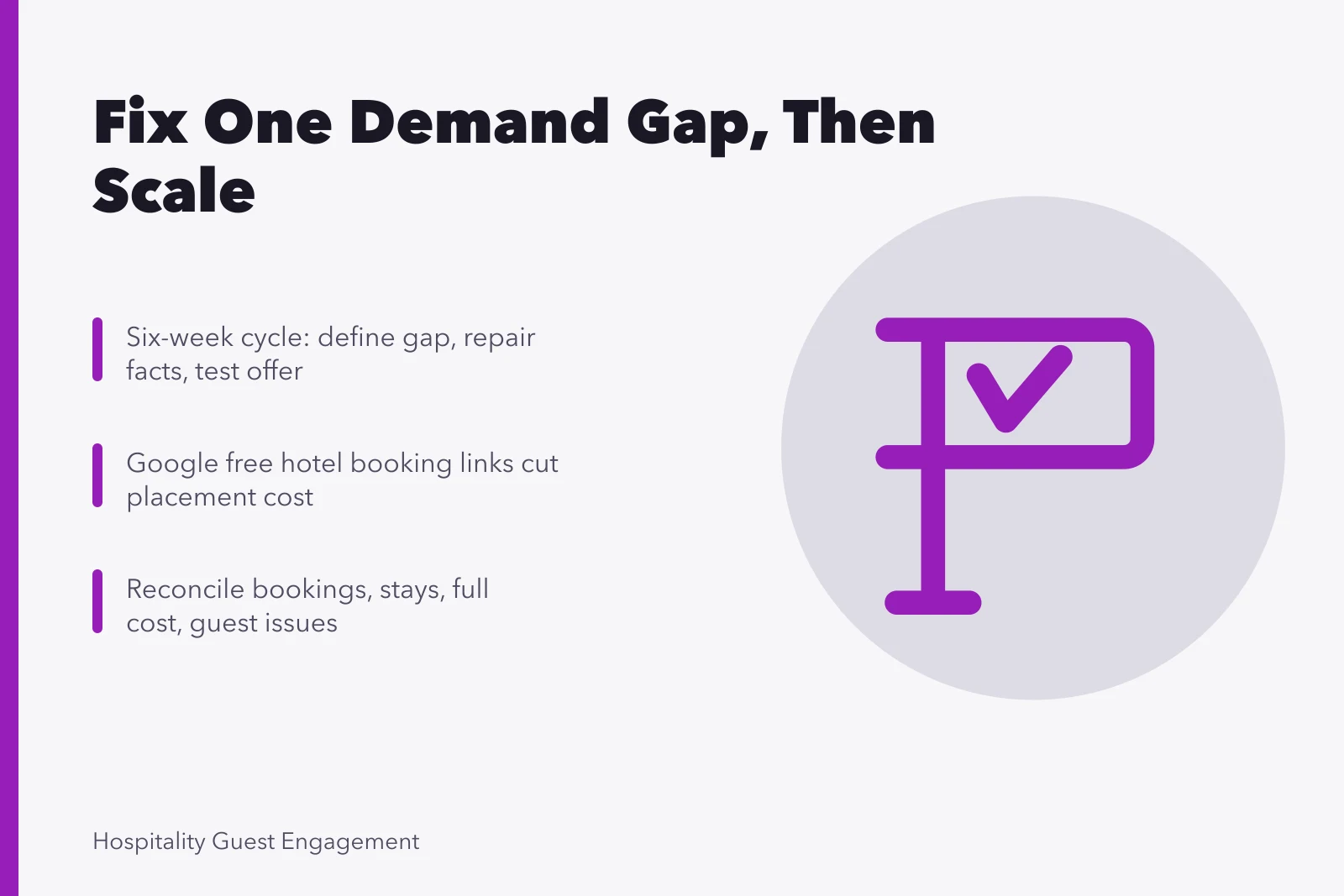 Fix One Demand Gap, Then Scale

Six-week cycle: define gap, repair facts, test offer

Google free hotel booking links cut placement cost

Reconcile bookings, stays, full cost, guest issues

Hospitality Guest Engagement